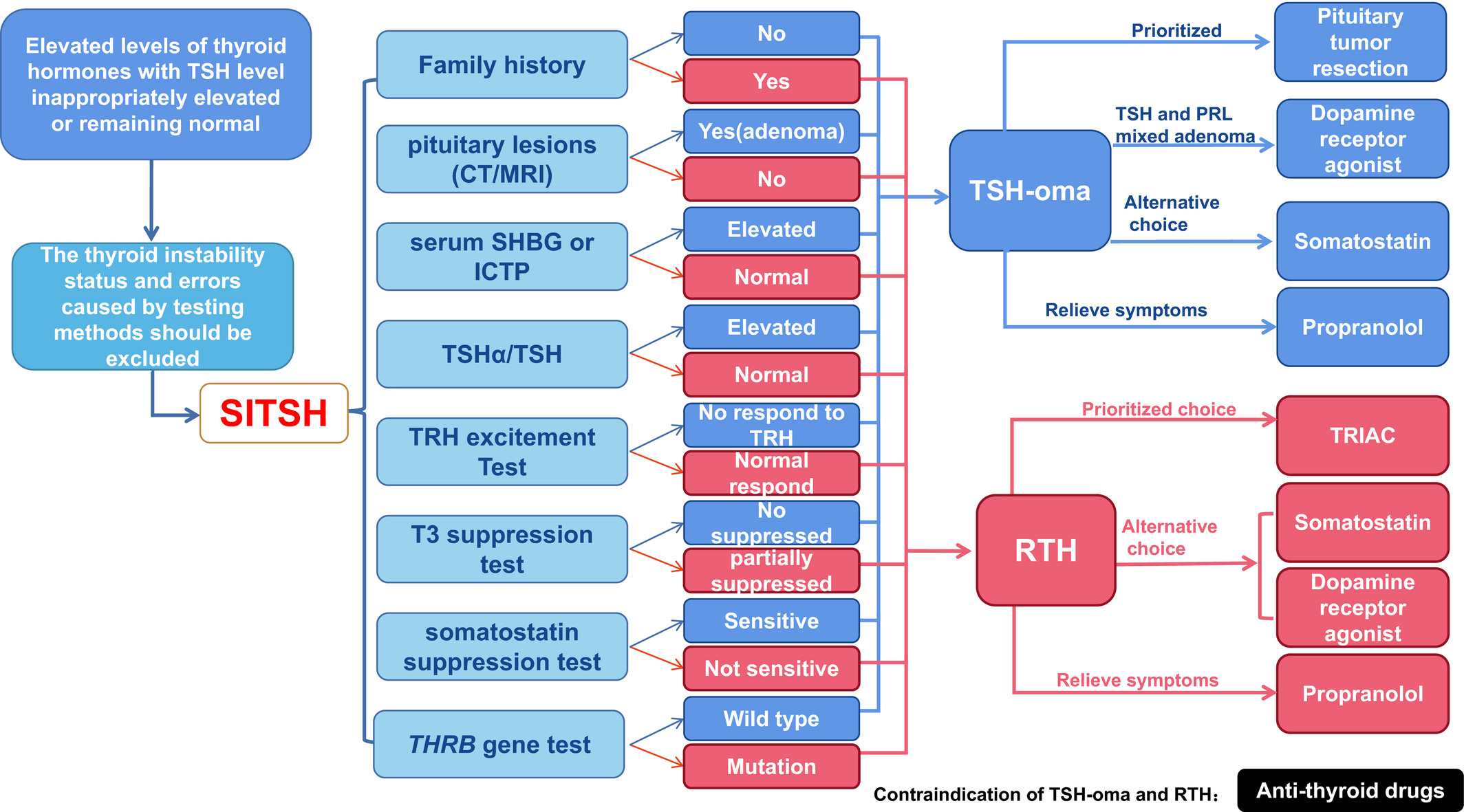 Elevated levels of thyroid hormones with TSH level inappropriately elevated or remaining normal

The thyroid instability status and errors caused by testing methods should be excluded

SITSH

Family history

No

Yes

pituitary lesions (CT/MRI)

Yes(adenoma)

No

serum SHBG or ICTP

Elevated

Normal

TSHα/TSH

Elevated

Normal

TRH excitement Test

No respond to TRH

Normal respond

T3 suppression test

No suppressed

partially suppressed

somatostatin suppression test

Sensitive

Not sensitive

THRB gene test

Wild type

Mutation

TSH-oma

Prioritized

Pituitary tumor resection

TSH and PRL mixed adenoma

Dopamine receptor agonist

Alternative choice

Somatostatin

Relieve symptoms

Propranolol

RTH

Prioritized choice

TRIAC

Alternative choice

Somatostatin

Dopamine receptor agonist

Relieve symptoms

Propranolol

Contraindication of TSH-oma and RTH: Anti-thyroid drugs